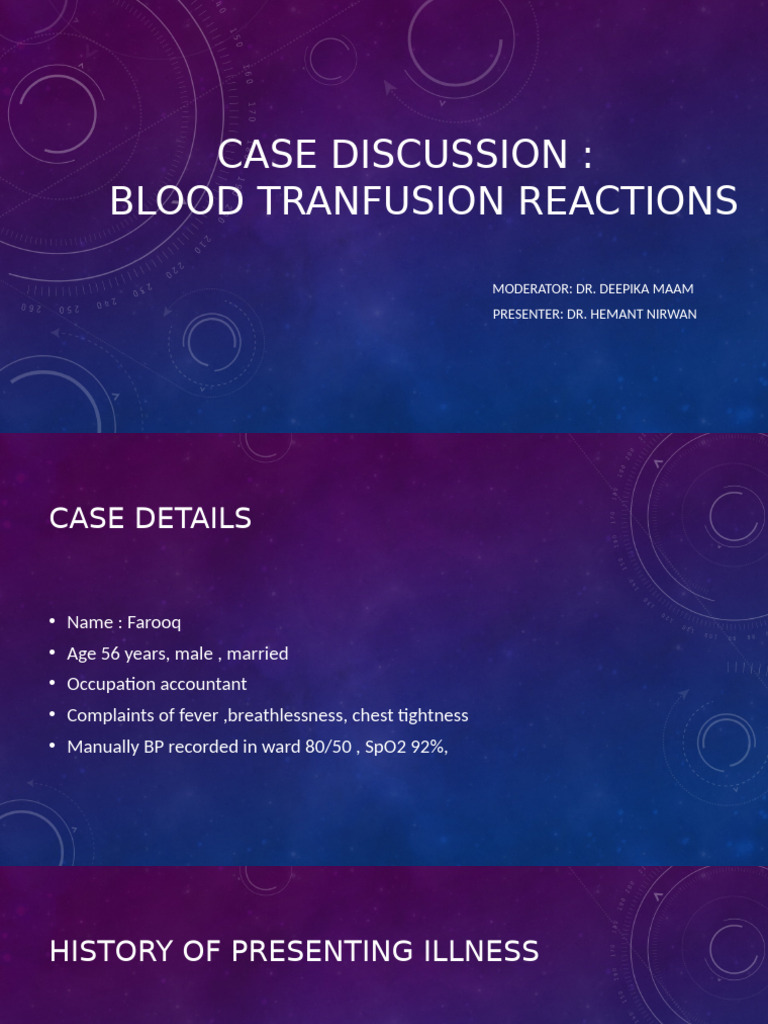 CASE DISCUSSION :
BLOOD TRANFUSION REACTIONS

MODERATOR: DR. DEEPIKA MAAM
PRESENTER: DR. HEMANT NIRWAN

CASE DETAILS

• Name : Farooq
• Age 56 years, male , married
• Occupation accountant
• Complaints of fever ,breathlessness, chest tightness
• Manually BP recorded in ward 80/50 , SpO2 92%,

HISTORY OF PRESENTING ILLNESS